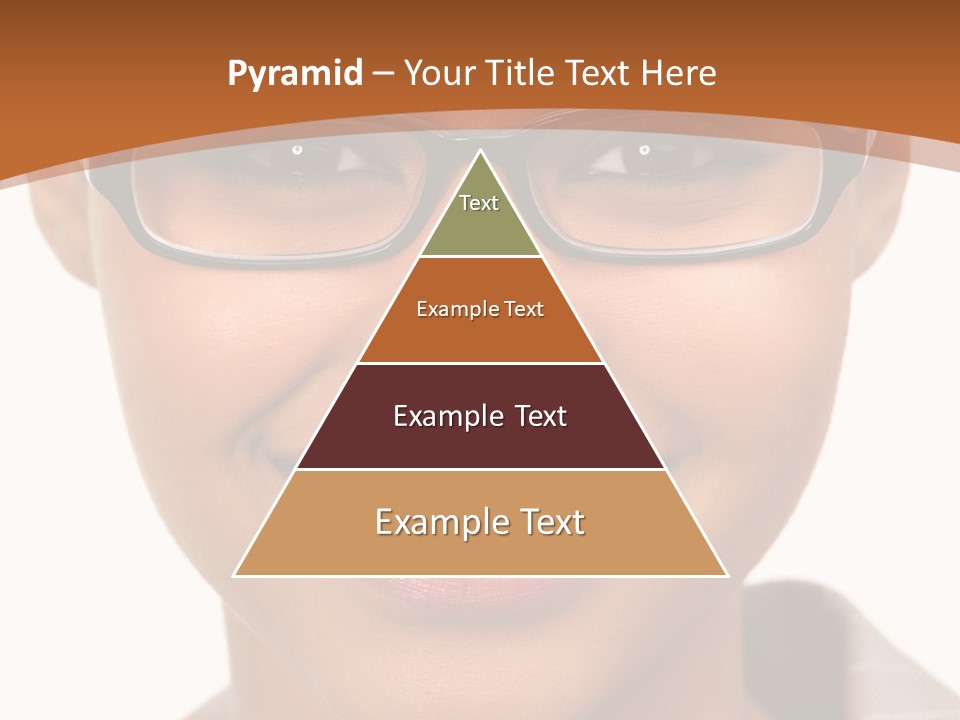 Pyramid – Your Title Text Here

Text

Example Text

Example Text

Example Text